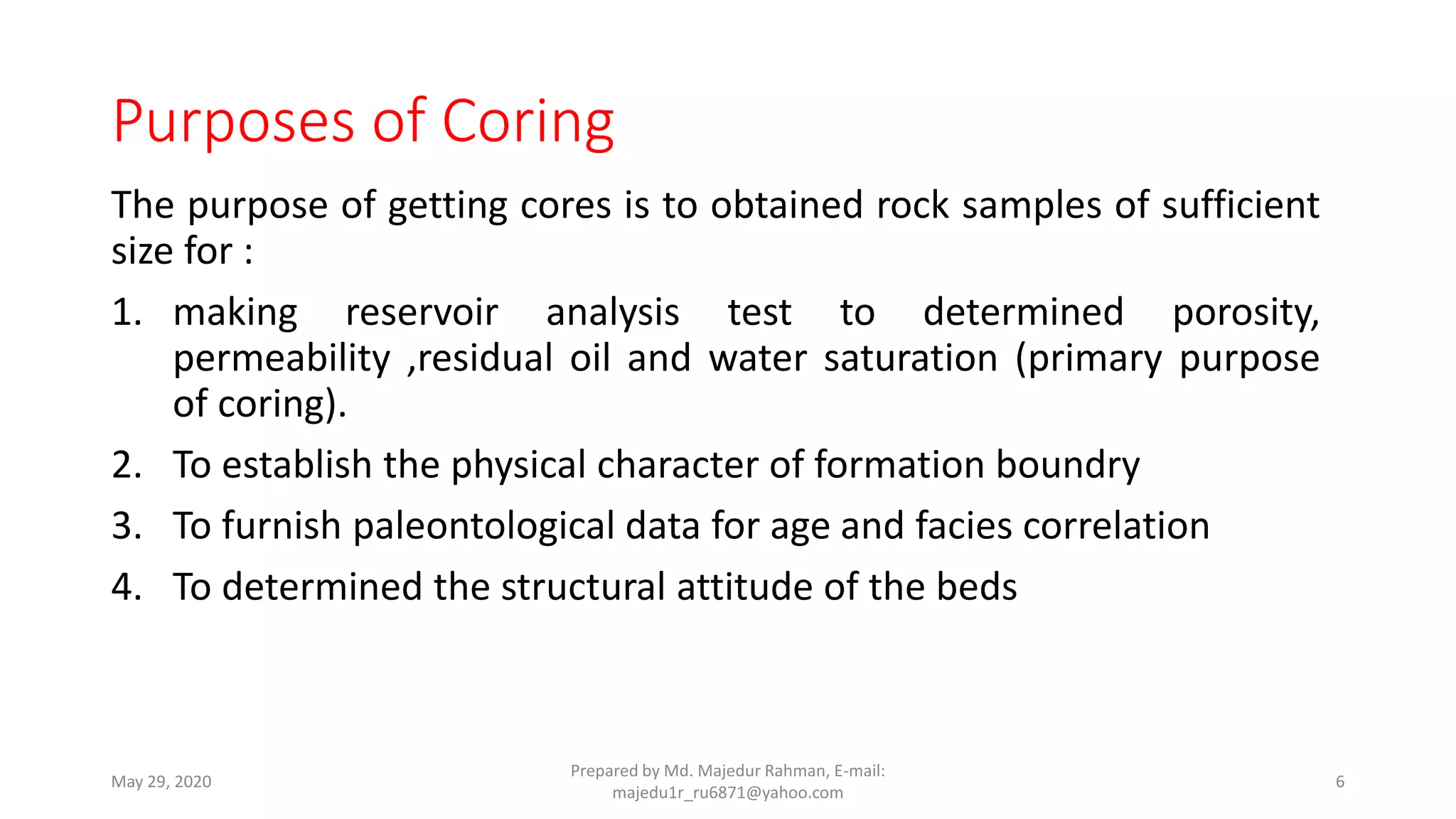 Purposes of Coring

The purpose of getting cores is to obtained rock samples of sufficient size for :

1. making reservoir analysis test to determined porosity, permeability ,residual oil and water saturation (primary purpose of coring).
2. To establish the physical character of formation boundry
3. To furnish paleontological data for age and facies correlation
4. To determined the structural attitude of the beds

May 29, 2020

Prepared by Md. Majedur Rahman, E-mail: majedu1r_ru6871@yahoo.com

6